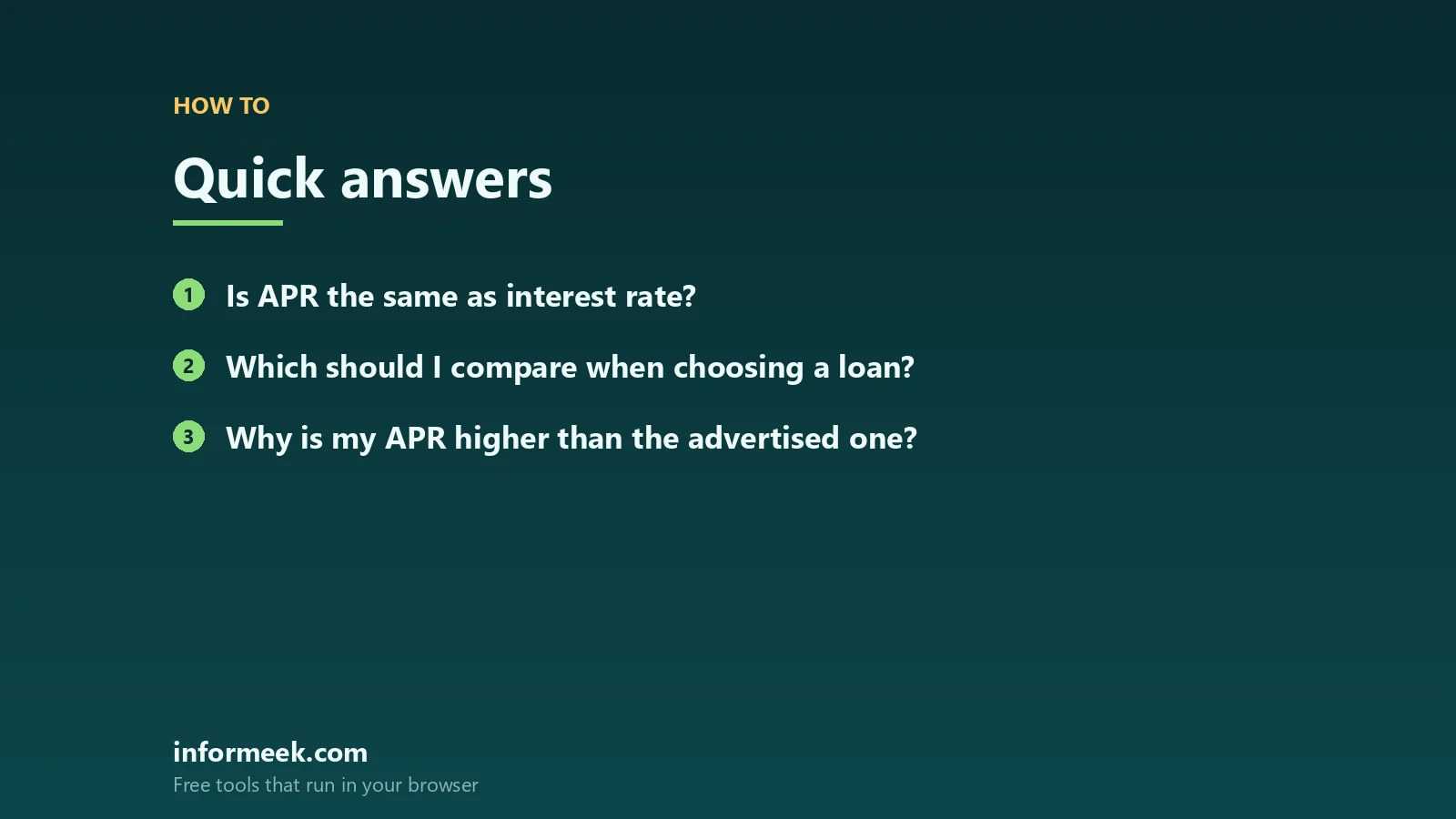 HOW TO

Quick answers

1 Is APR the same as interest rate?

2 Which should I compare when choosing a loan?

3 Why is my APR higher than the advertised one?

informeek.com
Free tools that run in your browser